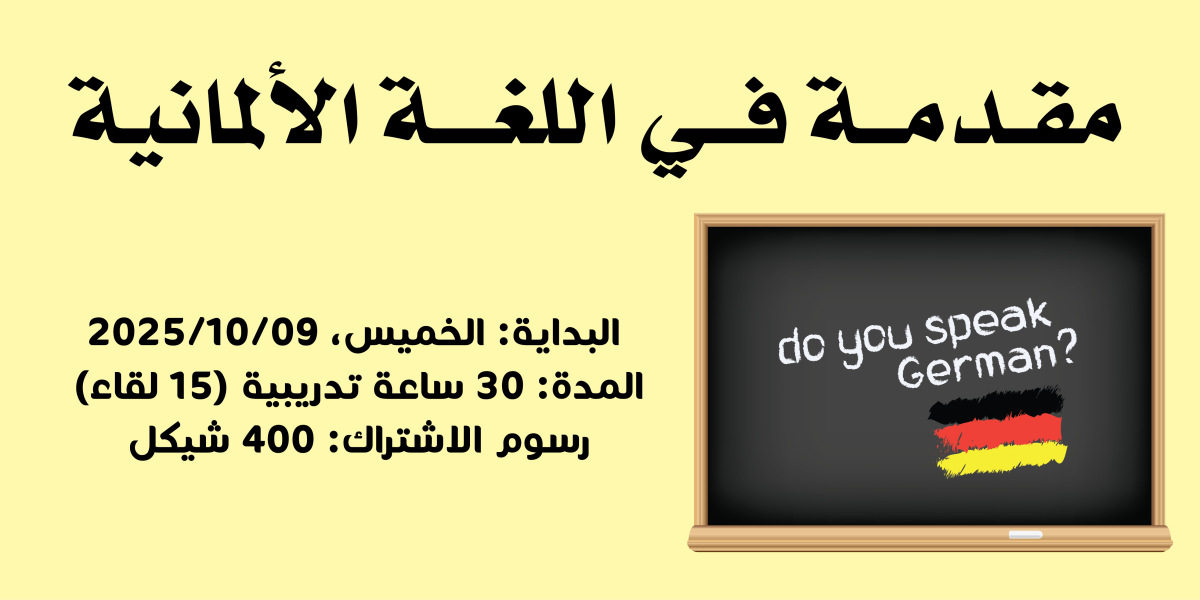 مقدمة في اللغة الألمانية

البداية: الخميس، 2025/10/09
المدة: 30 ساعة تدريبية (15 لقاء)
رسوم الاشتراك: 400 شيكل

do you speak German?